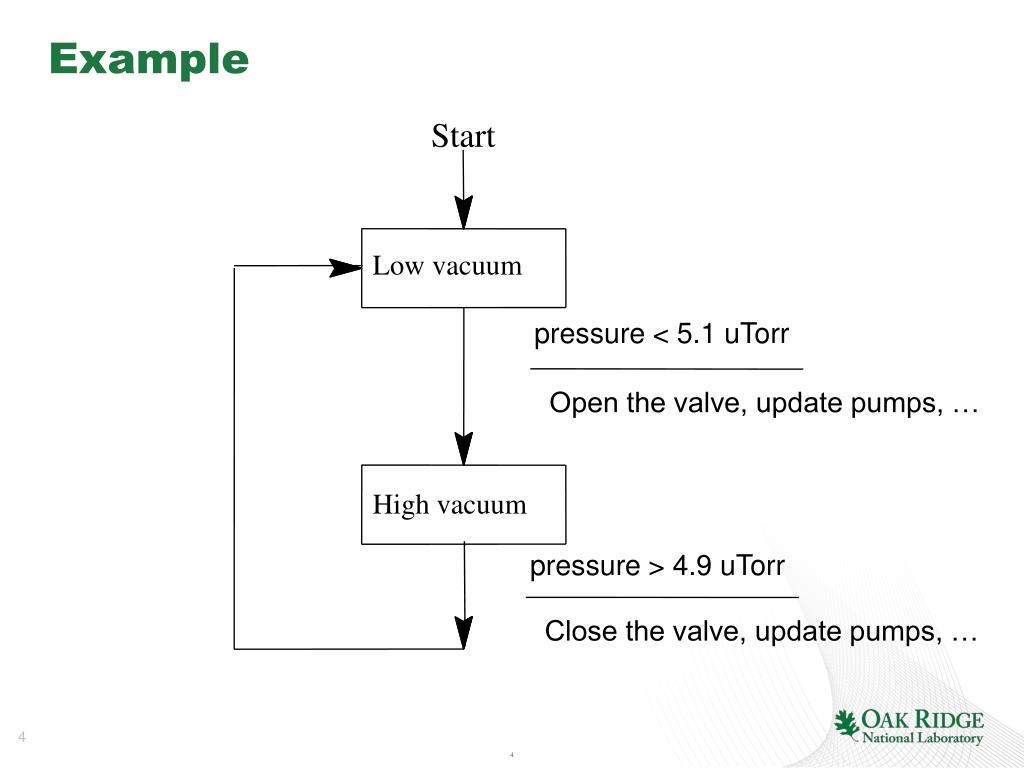 Example

Start

Low vacuum

pressure < 5.1 uTorr

Open the valve, update pumps, …

High vacuum

pressure > 4.9 uTorr

Close the valve, update pumps, …

4

4

OAK RIDGE
National Laboratory